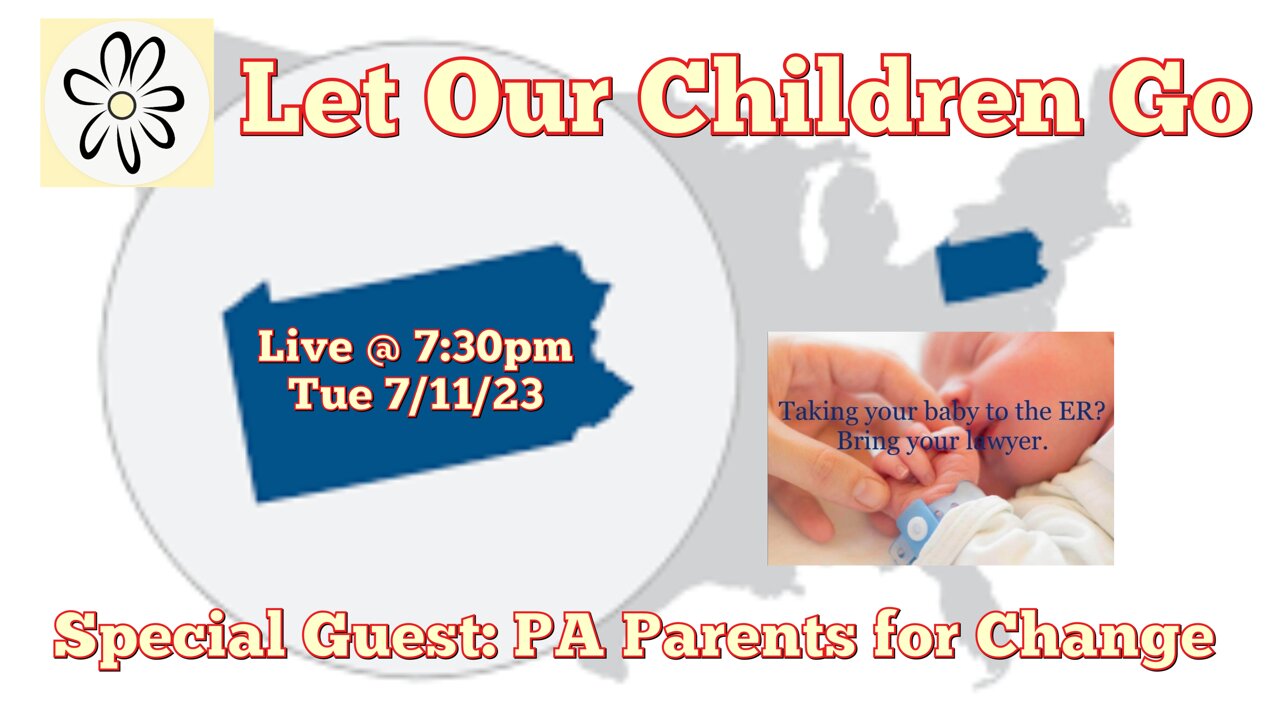 Let Our Children Go

Live @ 7:30pm
Tue 7/11/23

Taking your baby to the ER?
Bring your lawyer.

Special Guest: PA Parents for Change